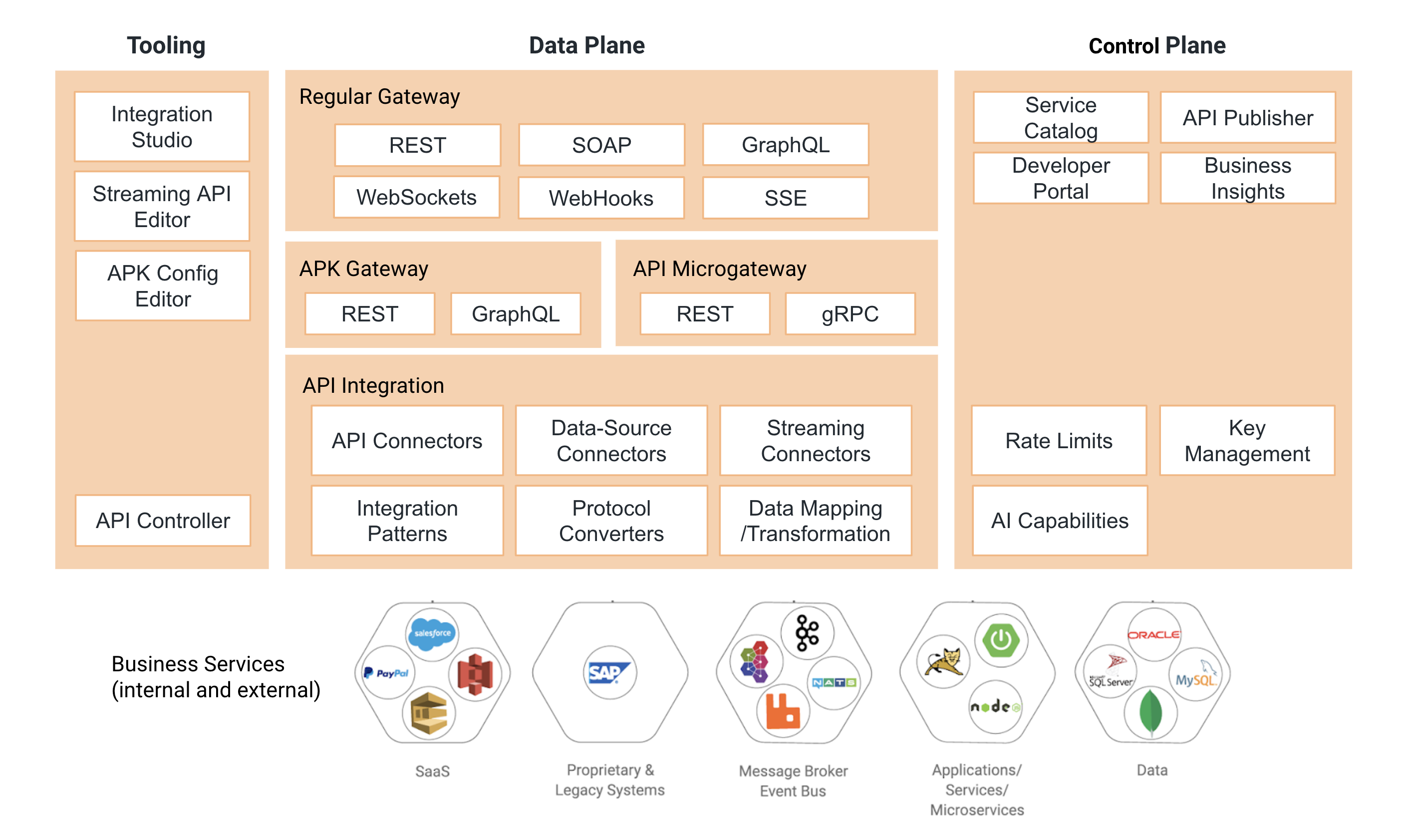 Tooling

Integration Studio

Streaming API Editor

APK Config Editor

API Controller

Data Plane

Regular Gateway

REST

SOAP

GraphQL

WebSockets

WebHooks

SSE

APK Gateway

REST

GraphQL

API Microgateway

REST

gRPC

API Integration

API Connectors

Data-Source Connectors

Streaming Connectors

Integration Patterns

Protocol Converters

Data Mapping /Transformation

Control Plane

Service Catalog

API Publisher

Developer Portal

Business Insights

Rate Limits

Key Management

AI Capabilities

Business Services (internal and external)

salesforce

PayPal

SaaS

SAP

Proprietary & Legacy Systems

NATS

Message Broker Event Bus

node

Applications/ Services/ Microservices

ORACLE

SQL Server

MySQL

Data